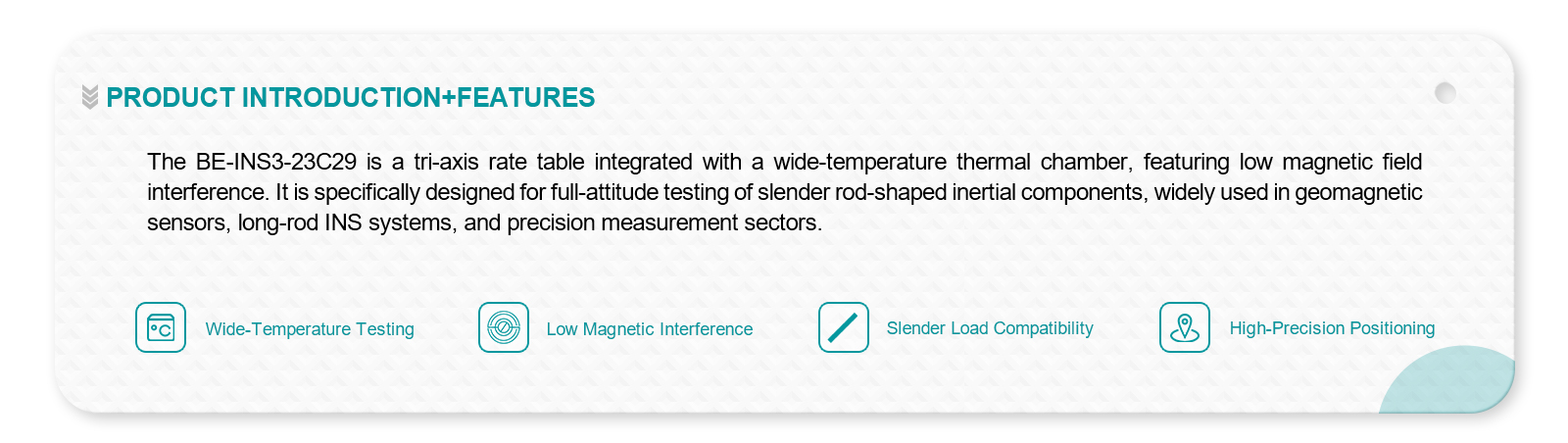 PRODUCT INTRODUCTION+FEATURES

The BE-INS3-23C29 is a tri-axis rate table integrated with a wide-temperature thermal chamber, featuring low magnetic field interference. It is specifically designed for full-attitude testing of slender rod-shaped inertial components, widely used in geomagnetic sensors, long-rod INS systems, and precision measurement sectors.

°C

Wide-Temperature Testing

Low Magnetic Interference

Slender Load Compatibility

High-Precision Positioning